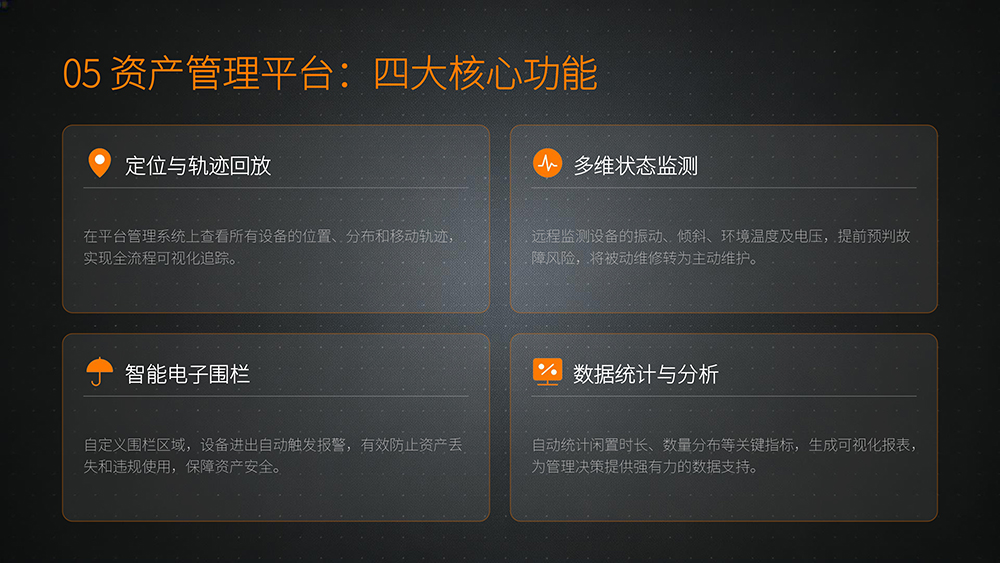 05 资产管理平台：四大核心功能

定位与轨迹回放

在平台管理系统上查看所有设备的位置、分布和移动轨迹，实现全流程可视化追踪。

多维状态监测

远程监测设备的振动、倾斜、环境温度及电压，提前预判故障风险，将被动维修转为主动维护。

智能电子围栏

自定义围栏区域，设备进出自动触发报警，有效防止资产丢失和违规使用，保障资产安全。

数据统计与分析

自动统计闲置时长、数量分布等关键指标，生成可视化报表，为管理决策提供强有力的数据支持。